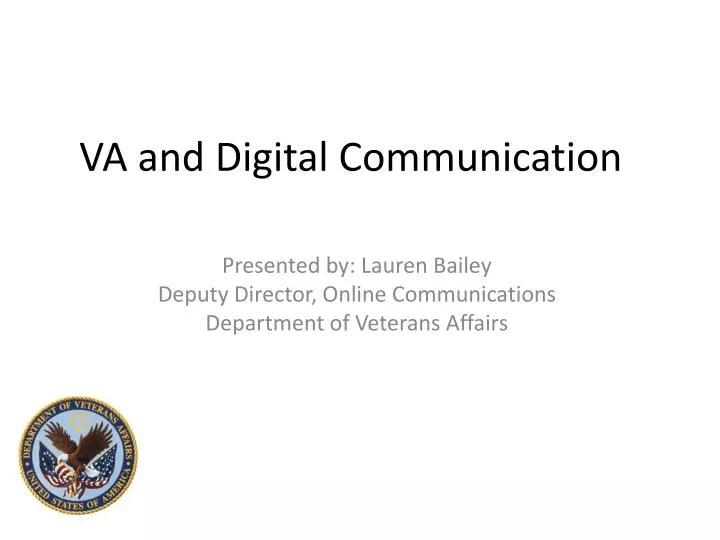 VA and Digital Communication

Presented by: Lauren Bailey
Deputy Director, Online Communications
Department of Veterans Affairs

DEPARTMENT OF VETERANS AFFAIRS
UNITED STATES OF AMERICA